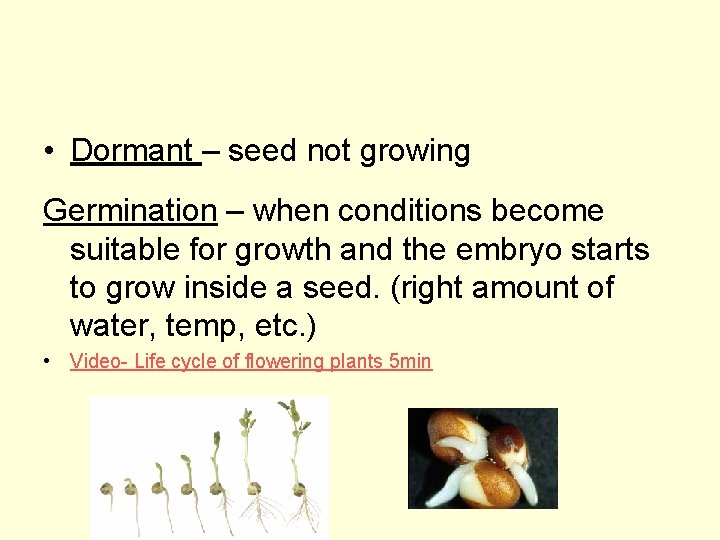 • Dormant – seed not growing

Germination – when conditions become suitable for growth and the embryo starts to grow inside a seed. (right amount of water, temp, etc.)

• Video- Life cycle of flowering plants 5min